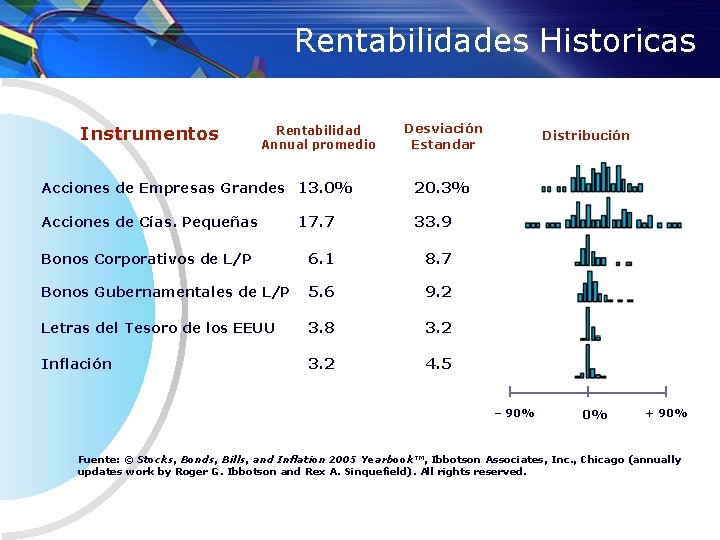 Rentabilidades Historicas

| Instrumentos | Rentabilidad Annual promedio | Desviación Estandar | Distribución |
|---|---|---|---|
| Acciones de Empresas Grandes | 13.0% | 20.3% | |
| Acciones de Cías. Pequeñas | 17.7 | 33.9 | |
| Bonos Corporativos de L/P | 6.1 | 8.7 | |
| Bonos Gubernamentales de L/P | 5.6 | 9.2 | |
| Letras del Tesoro de los EEUU | 3.8 | 3.2 | |
| Inflación | 3.2 | 4.5 | |

– 90% 0% + 90%

Fuente: © Stocks, Bonds, Bills, and Inflation 2005 Yearbook™, Ibbotson Associates, Inc., Chicago (annually updates work by Roger G. Ibbotson and Rex A. Sinquefield). All rights reserved.